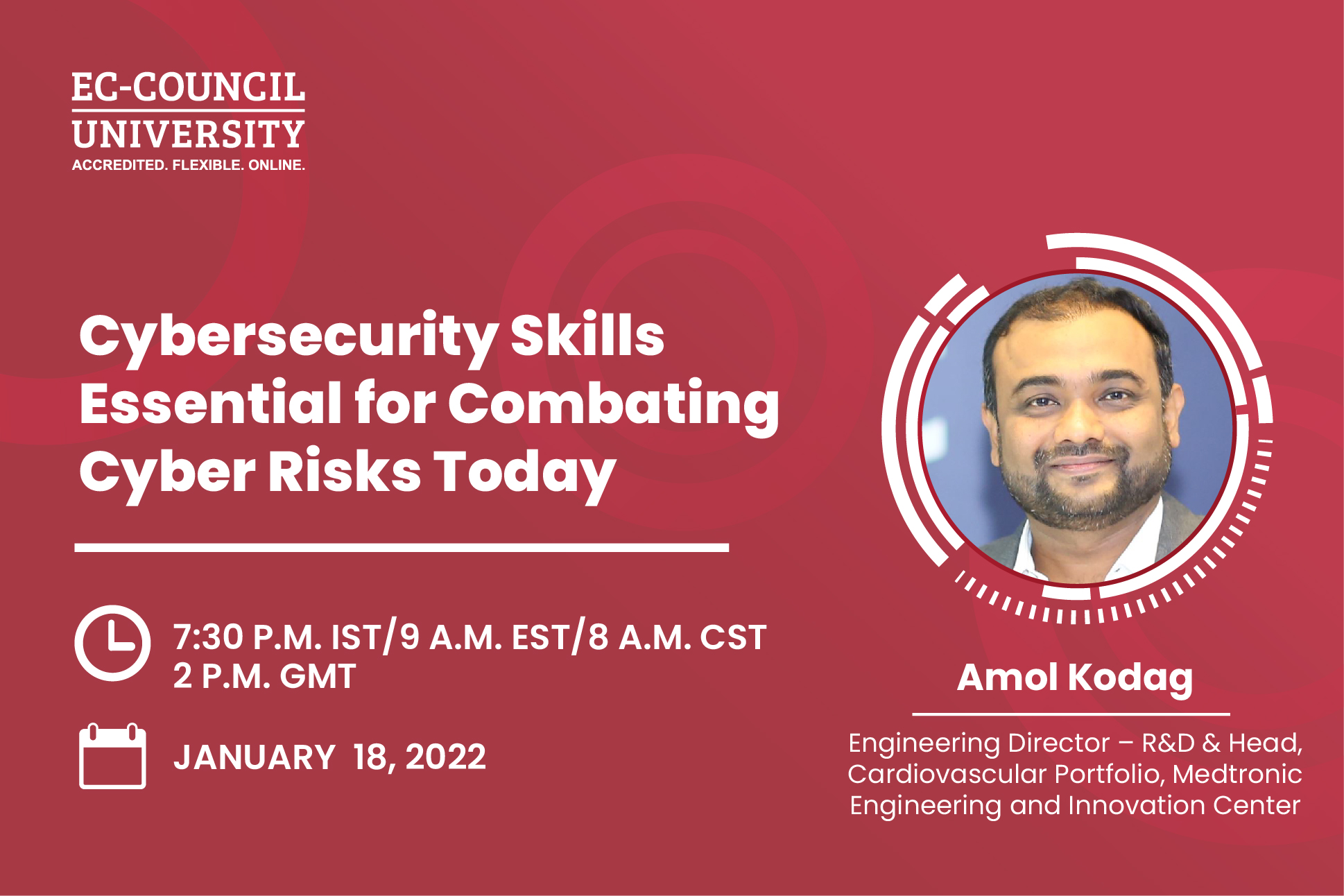 EC-COUNCIL
UNIVERSITY
ACCREDITED. FLEXIBLE. ONLINE.

Cybersecurity Skills Essential for Combating Cyber Risks Today

7:30 P.M. IST/9 A.M. EST/8 A.M. CST
2 P.M. GMT

JANUARY 18, 2022

Amol Kodag

Engineering Director – R&D & Head, Cardiovascular Portfolio, Medtronic Engineering and Innovation Center